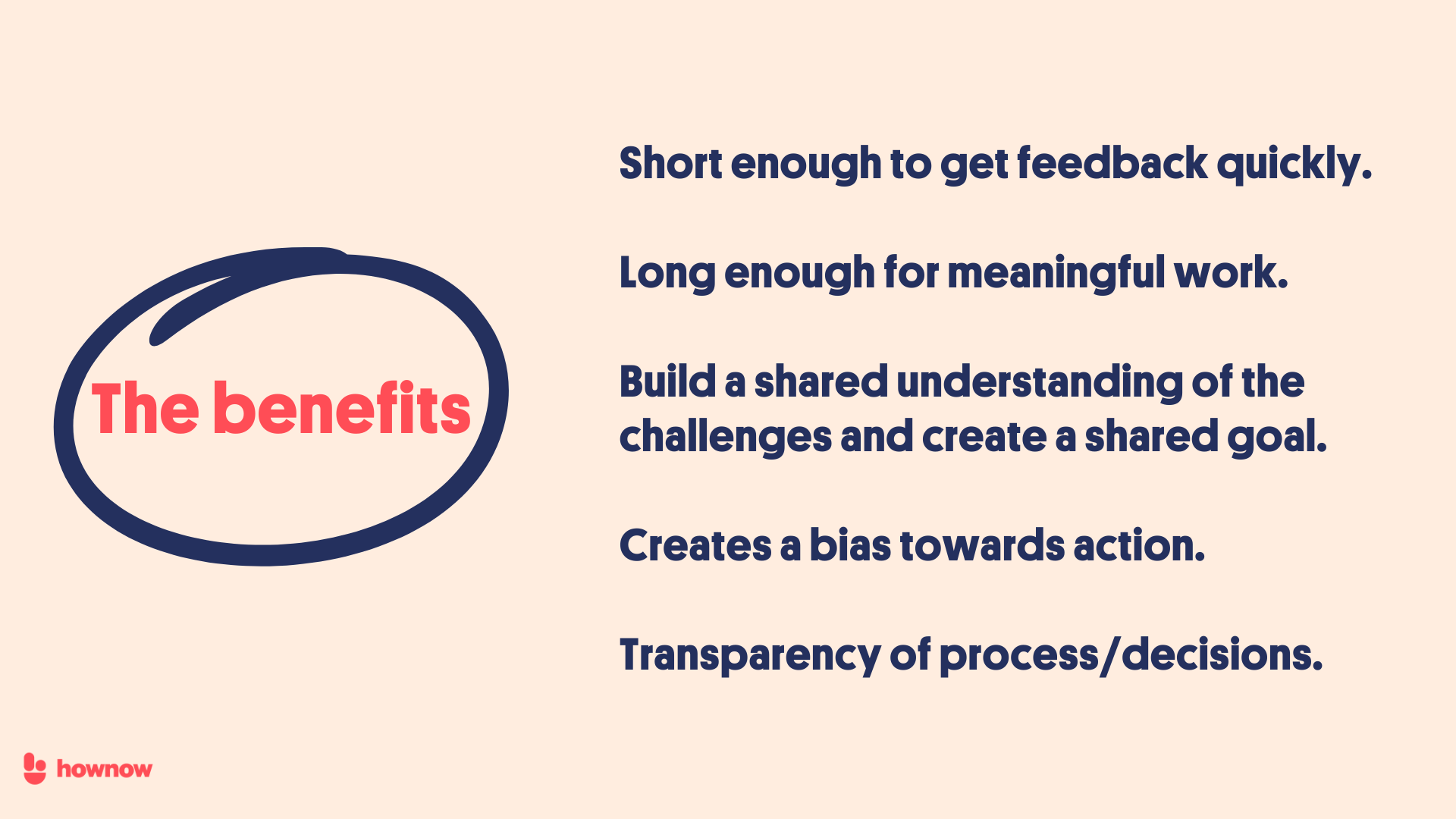 The benefits

Short enough to get feedback quickly.

Long enough for meaningful work.

Build a shared understanding of the challenges and create a shared goal.

Creates a bias towards action.

Transparency of process/decisions.

hownow